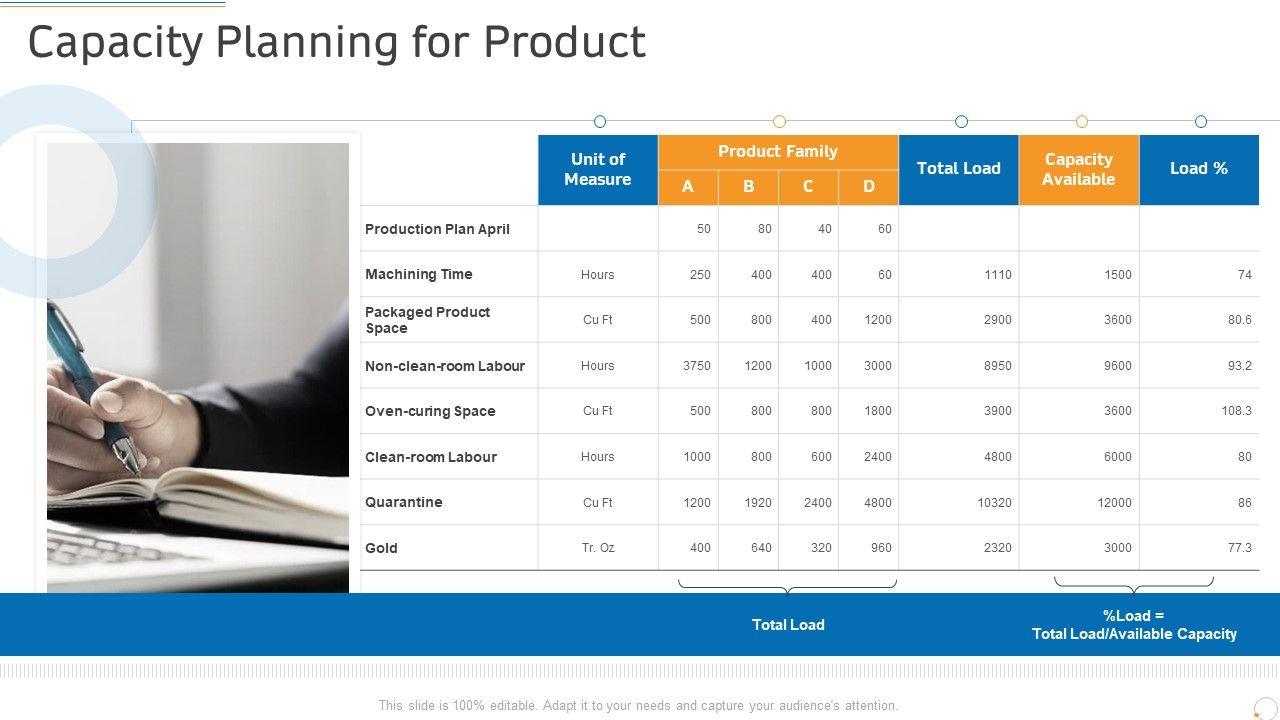 Capacity Planning for Product

| | Unit of Measure | Product Family A | Product Family B | Product Family C | Product Family D | Total Load | Capacity Available | Load % |
|---|---|---|---|---|---|---|---|---|
| Production Plan April | | 50 | 80 | 40 | 60 | | | |
| Machining Time | Hours | 250 | 400 | 400 | 60 | 1110 | 1500 | 74 |
| Packaged Product Space | Cu Ft | 500 | 800 | 400 | 1200 | 2900 | 3600 | 80.6 |
| Non-clean-room Labour | Hours | 3750 | 1200 | 1000 | 3000 | 8950 | 9600 | 93.2 |
| Oven-curing Space | Cu Ft | 500 | 800 | 800 | 1800 | 3900 | 3600 | 108.3 |
| Clean-room Labour | Hours | 1000 | 800 | 600 | 2400 | 4800 | 6000 | 80 |
| Quarantine | Cu Ft | 1200 | 1920 | 2400 | 4800 | 10320 | 12000 | 86 |
| Gold | Tr. Oz | 400 | 640 | 320 | 960 | 2320 | 3000 | 77.3 |

Total Load

%Load =
Total Load/Available Capacity

This slide is 100% editable. Adapt it to your needs and capture your audience's attention.